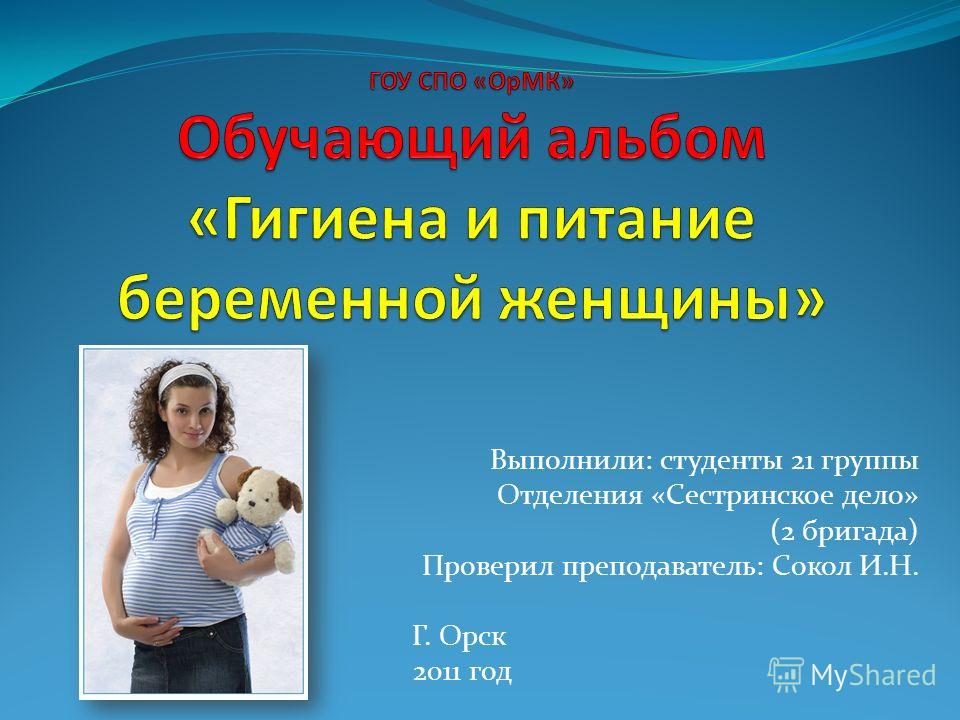 ГОУ СПО «ОрМК»

Обучающий альбом «Гигиена и питание беременной женщины»

Выполнили: студенты 21 группы
Отделения «Сестринское дело»
(2 бригада)
Проверил преподаватель: Сокол И.Н.

Г. Орск
2011 год

MyShared